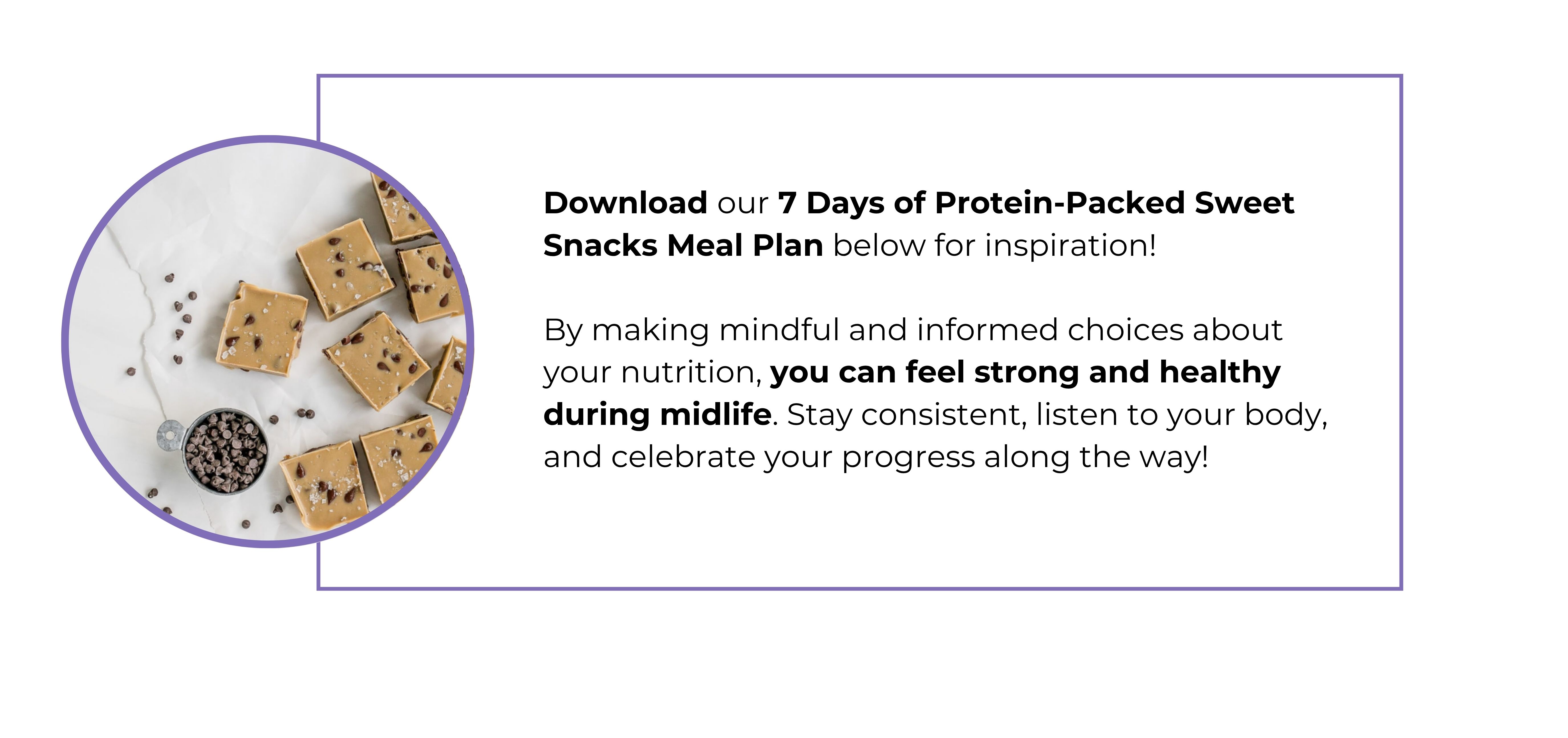 Download our 7 Days of Protein-Packed Sweet Snacks Meal Plan below for inspiration!

By making mindful and informed choices about your nutrition, you can feel strong and healthy during midlife. Stay consistent, listen to your body, and celebrate your progress along the way!